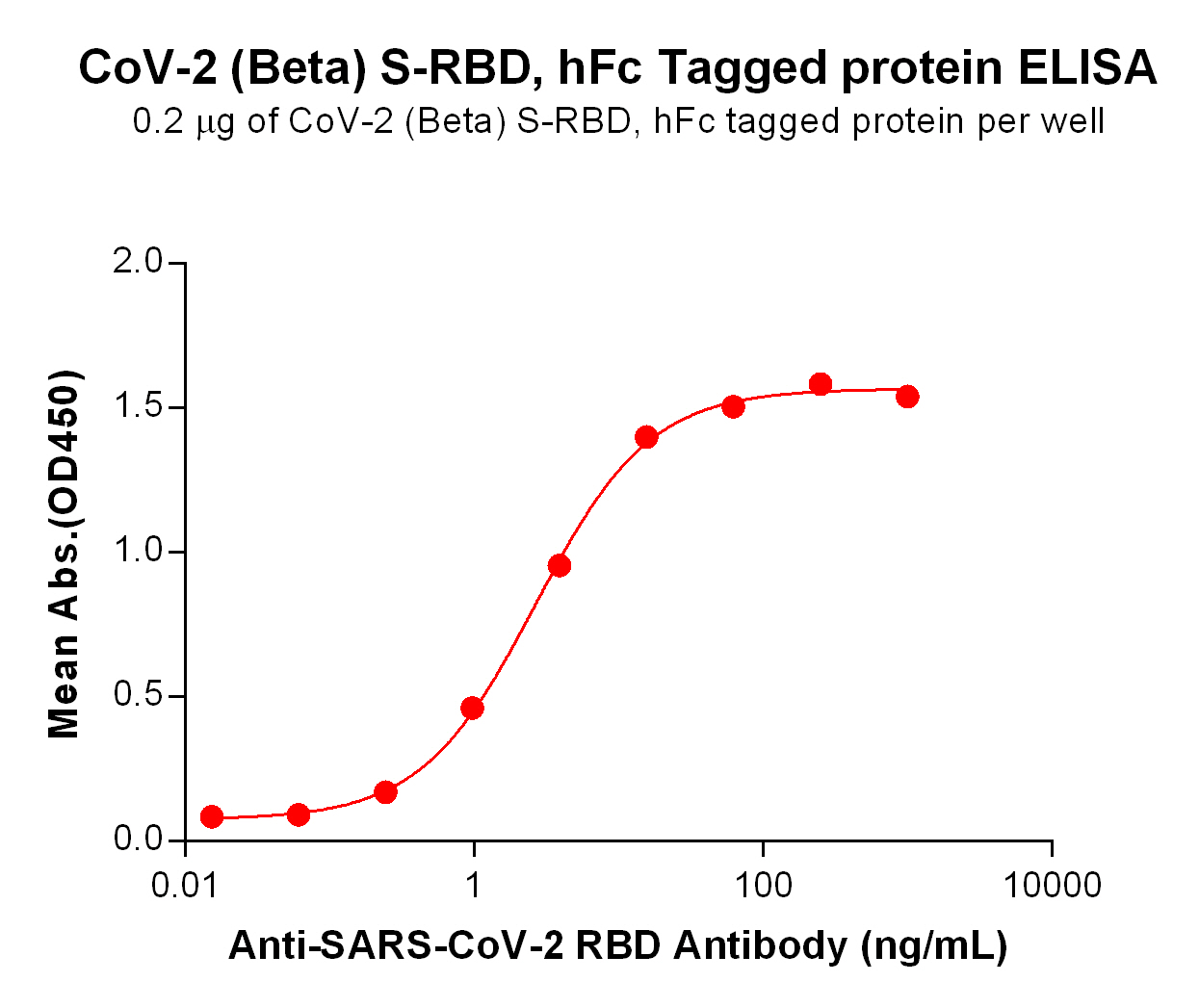 CoV-2 (Beta) S-RBD, hFc Tagged protein ELISA

0.2 μg of CoV-2 (Beta) S-RBD, hFc tagged protein per well

Mean Abs.(OD450)

2.0
1.5
1.0
0.5
0.0

0.01
1
100
10000

Anti-SARS-CoV-2 RBD Antibody (ng/mL)